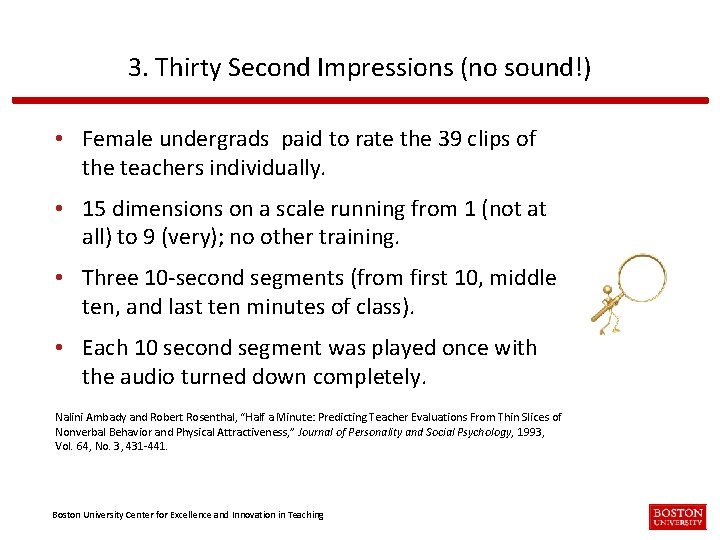 3. Thirty Second Impressions (no sound!)

• Female undergrads paid to rate the 39 clips of the teachers individually.

• 15 dimensions on a scale running from 1 (not at all) to 9 (very); no other training.

• Three 10-second segments (from first 10, middle ten, and last ten minutes of class).

• Each 10 second segment was played once with the audio turned down completely.

Nalini Ambady and Robert Rosenthal, "Half a Minute: Predicting Teacher Evaluations From Thin Slices of Nonverbal Behavior and Physical Attractiveness," Journal of Personality and Social Psychology, 1993, Vol. 64, No. 3, 431-441.

Boston University Center for Excellence and Innovation in Teaching

BOSTON UNIVERSITY